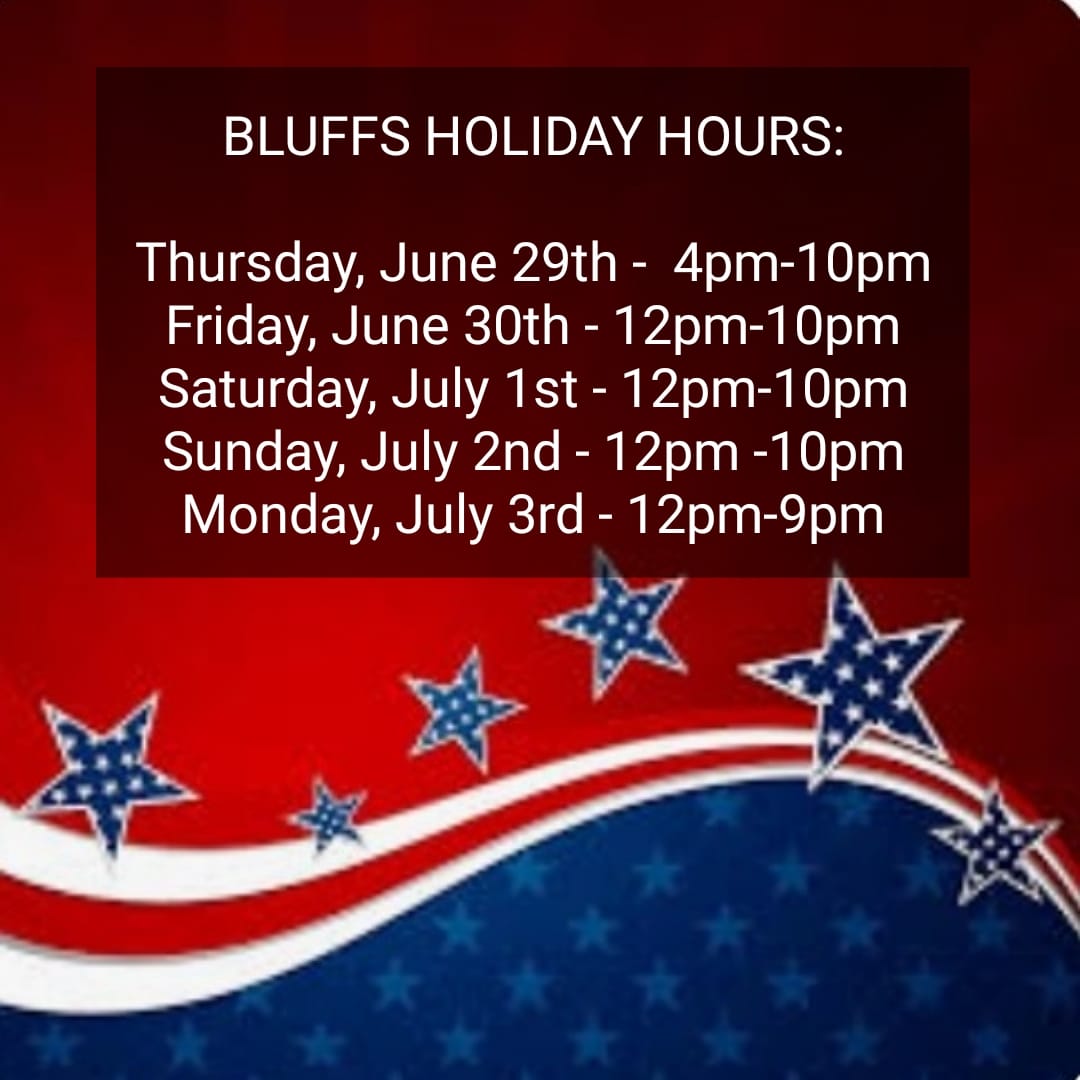 BLUFFS HOLIDAY HOURS:

Thursday, June 29th - 4pm-10pm
Friday, June 30th - 12pm-10pm
Saturday, July 1st - 12pm-10pm
Sunday, July 2nd - 12pm -10pm
Monday, July 3rd - 12pm-9pm